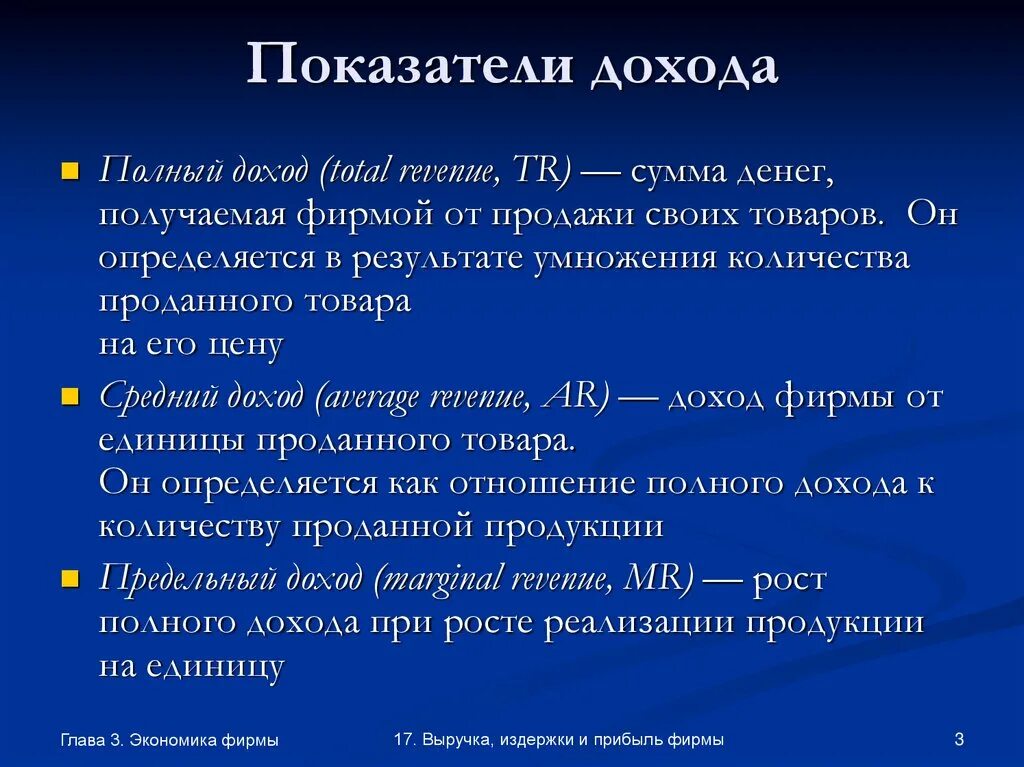 Показатели дохода

Полный доход (total revenue, TR) — сумма денег, получаемая фирмой от продажи своих товаров. Он определяется в результате умножения количества проданного товара
на его цену

Средний доход (average revenue, AR) — доход фирмы от единицы проданного товара.
Он определяется как отношение полного дохода к количеству проданной продукции

Предельный доход (marginal revenue, MR) — рост полного дохода при росте реализации продукции на единицу

Глава 3. Экономика фирмы

17. Выручка, издержки и прибыль фирмы

3